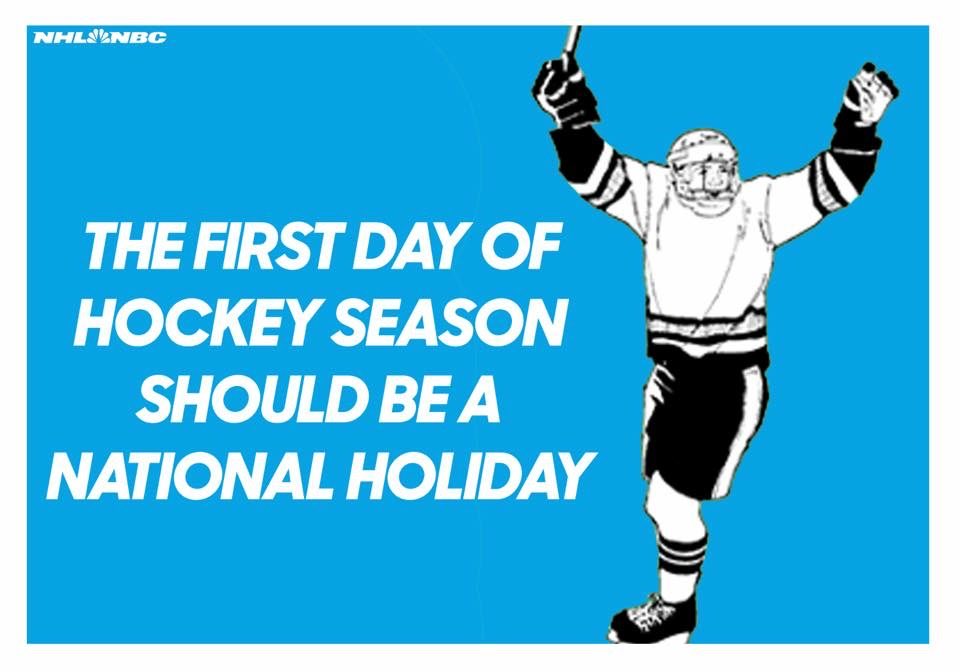 NHL NBC

THE FIRST DAY OF HOCKEY SEASON SHOULD BE A NATIONAL HOLIDAY